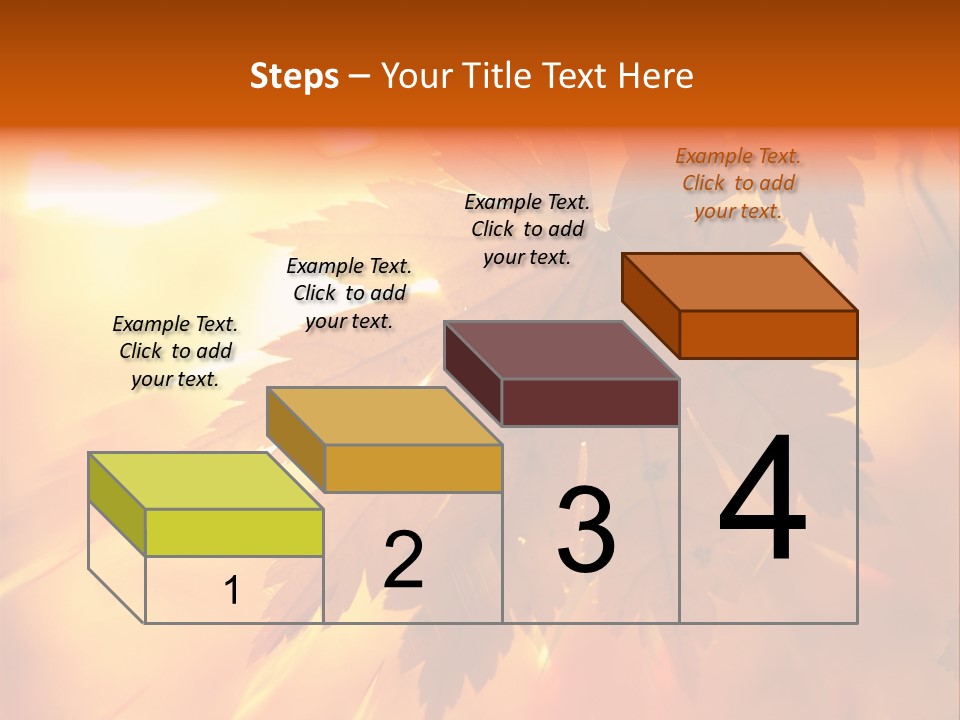 Steps – Your Title Text Here

Example Text. Click to add your text.

Example Text. Click to add your text.

Example Text. Click to add your text.

Example Text. Click to add your text.

1

2

3

4